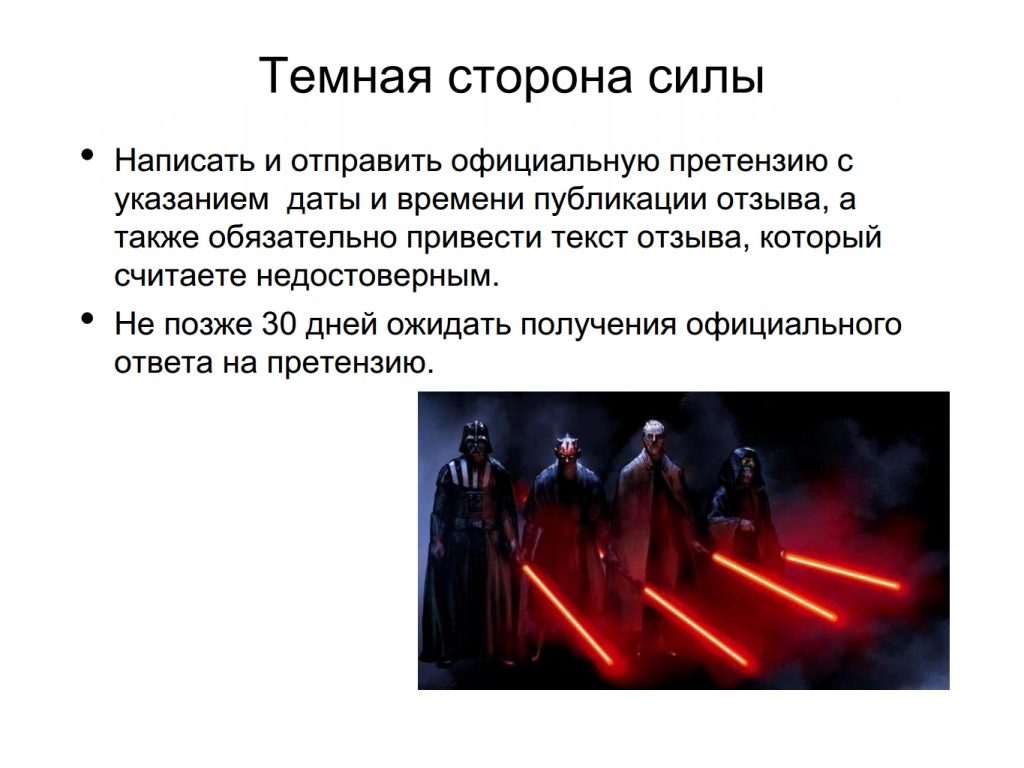 Темная сторона силы

• Написать и отправить официальную претензию с указанием даты и времени публикации отзыва, а также обязательно привести текст отзыва, который считаете недостоверным.

• Не позже 30 дней ожидать получения официального ответа на претензию.